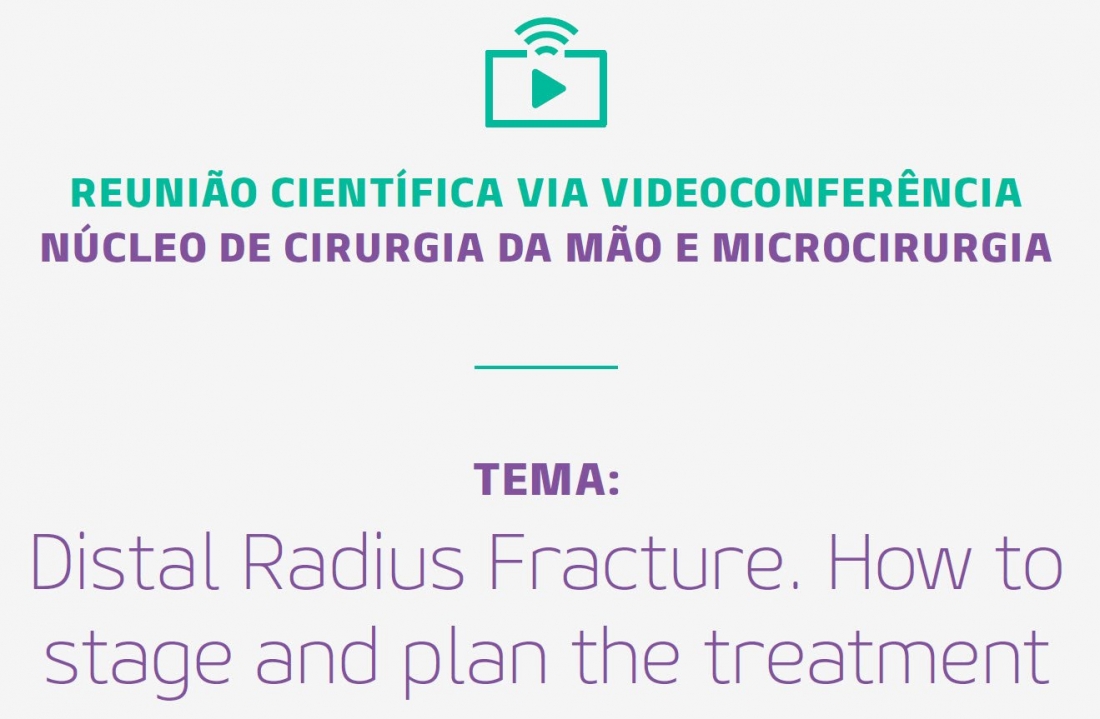 REUNIÃO CIENTÍFICA VIA VIDEOCONFERÊNCIA
NÚCLEO DE CIRURGIA DA MÃO E MICROCIRURGIA

TEMA:
Distal Radius Fracture. How to stage and plan the treatment